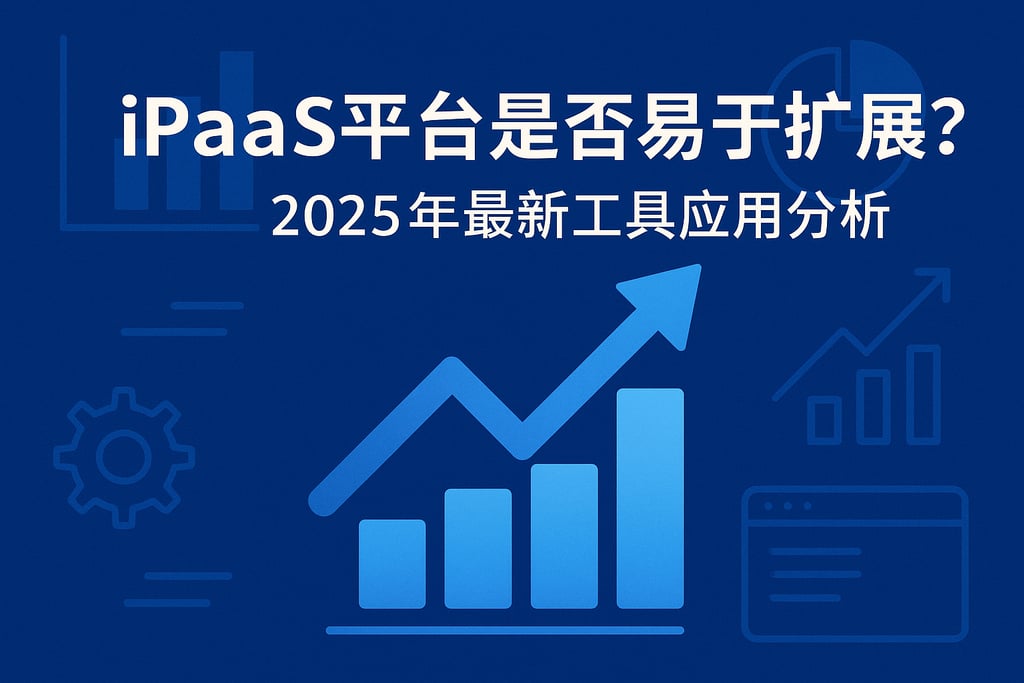 iPaaS平台是否易于扩展?
2025年最新工具应用分析